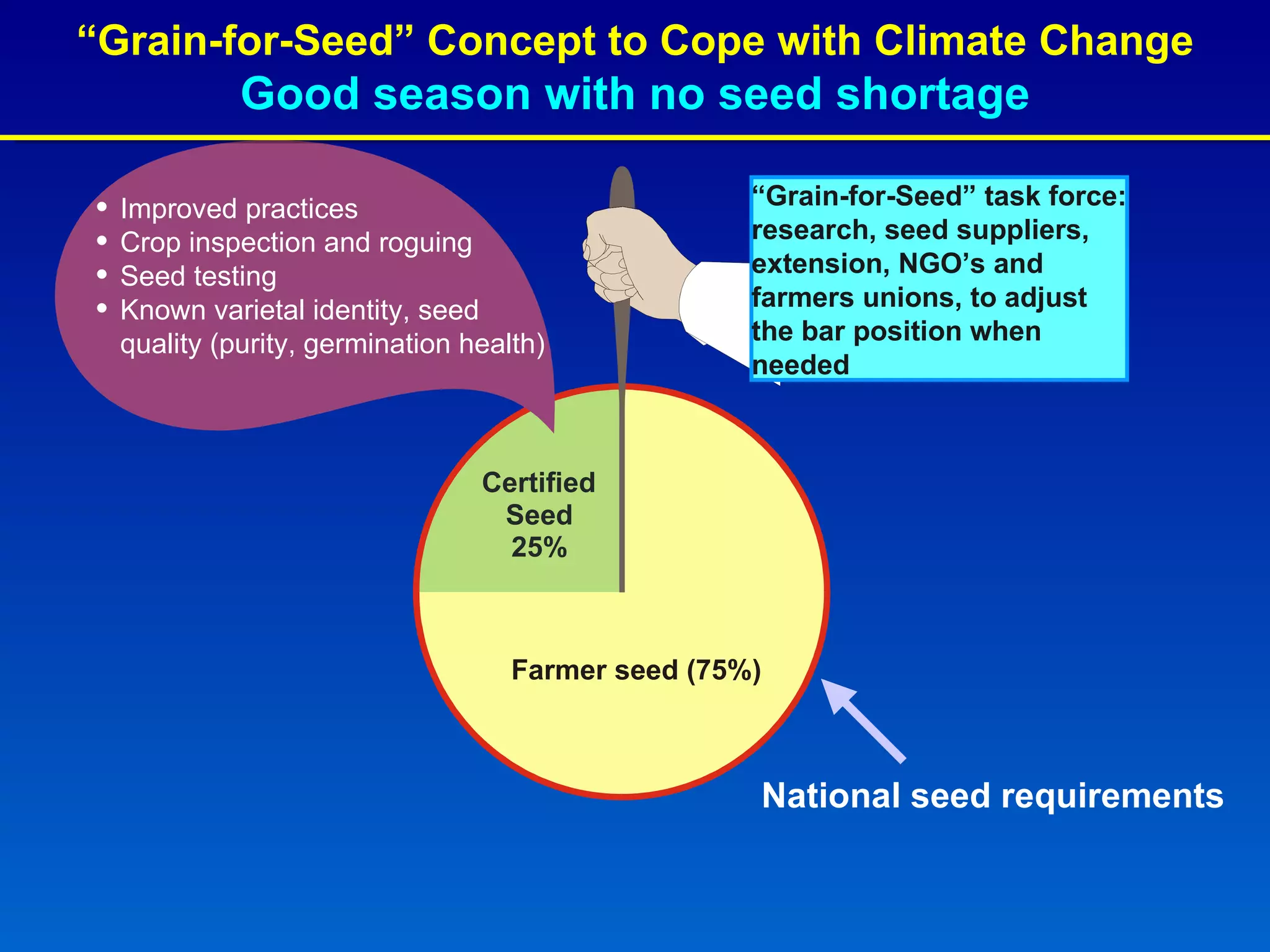 “Grain-for-Seed” Concept to Cope with Climate Change
Good season with no seed shortage

• Improved practices
• Crop inspection and roguing
• Seed testing
• Known varietal identity, seed quality (purity, germination health)

“Grain-for-Seed” task force: research, seed suppliers, extension, NGO’s and farmers unions, to adjust the bar position when needed

Certified Seed 25%

Farmer seed (75%)

National seed requirements